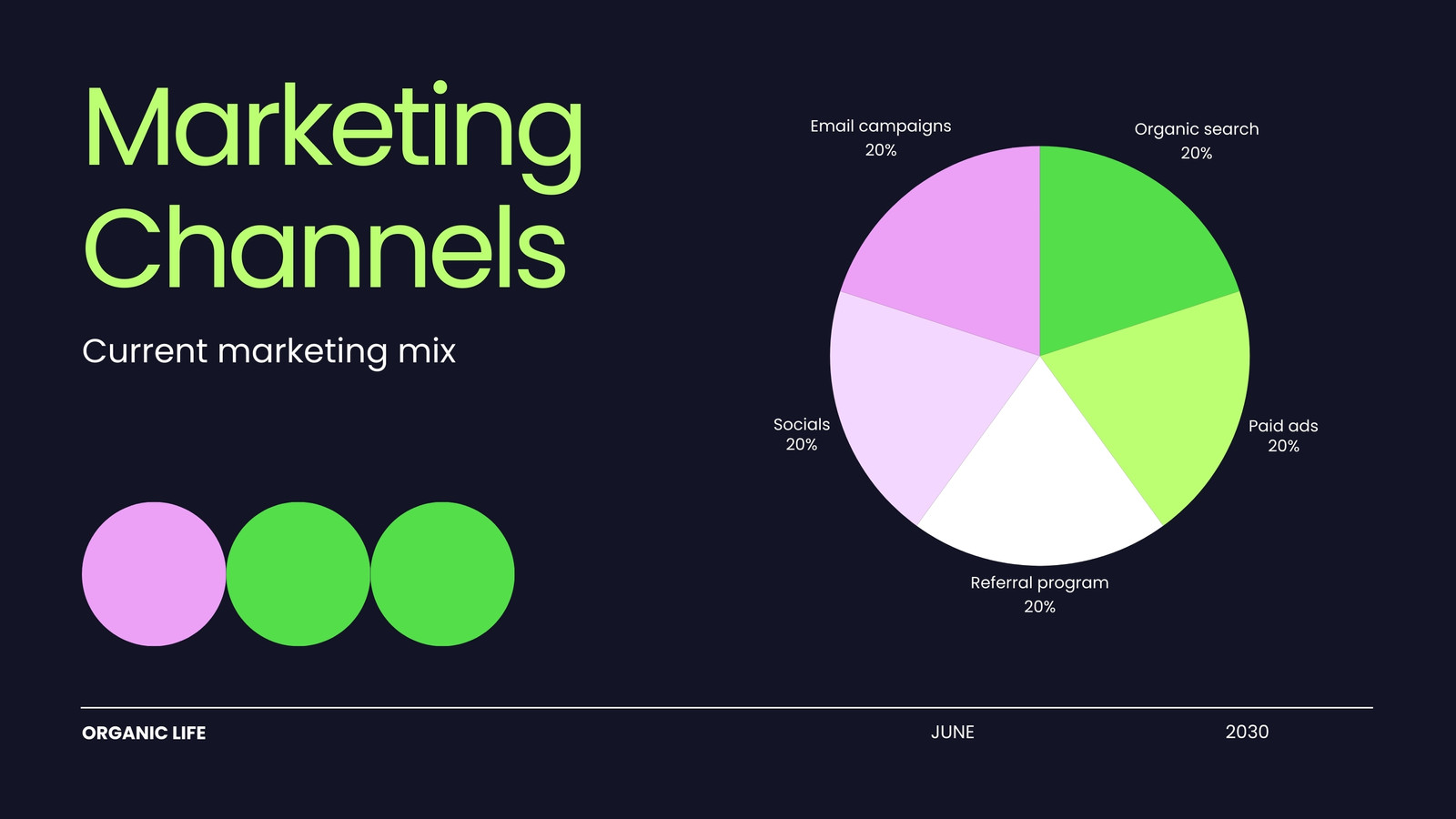 Marketing Channels

Current marketing mix

Email campaigns
20%

Organic search
20%

Socials
20%

Paid ads
20%

Referral program
20%

ORGANIC LIFE

JUNE

2030